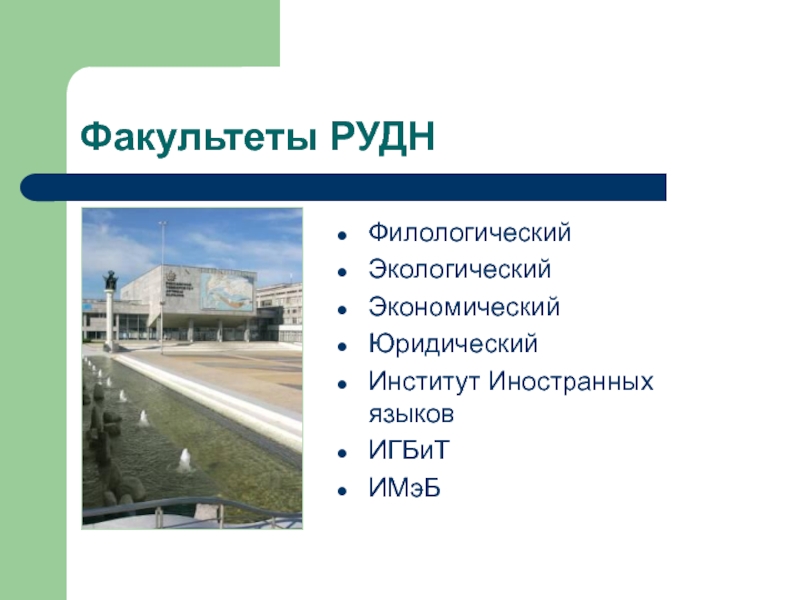 Факультеты РУДН

- Филологический
- Экологический
- Экономический
- Юридический
- Институт Иностранных языков
- ИГБиТ
- ИМэБ